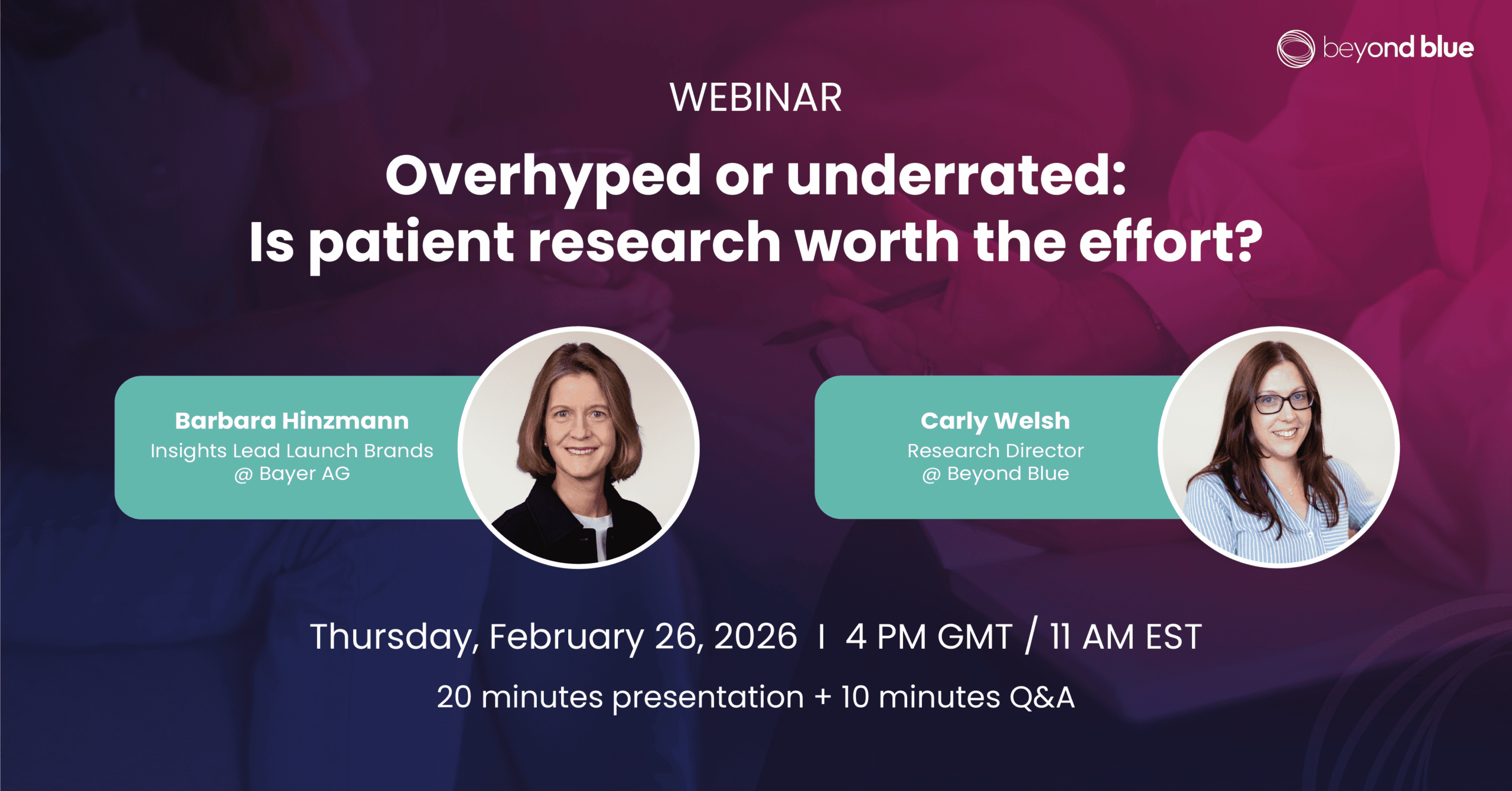 beyond blue

WEBINAR

Overhyped or underrated:
Is patient research worth the effort?

Barbara Hinzmann
Insights Lead Launch Brands
@ Bayer AG

Carly Welsh
Research Director
@ Beyond Blue

Thursday, February 26, 2026 I 4 PM GMT / 11 AM EST

20 minutes presentation + 10 minutes Q&A